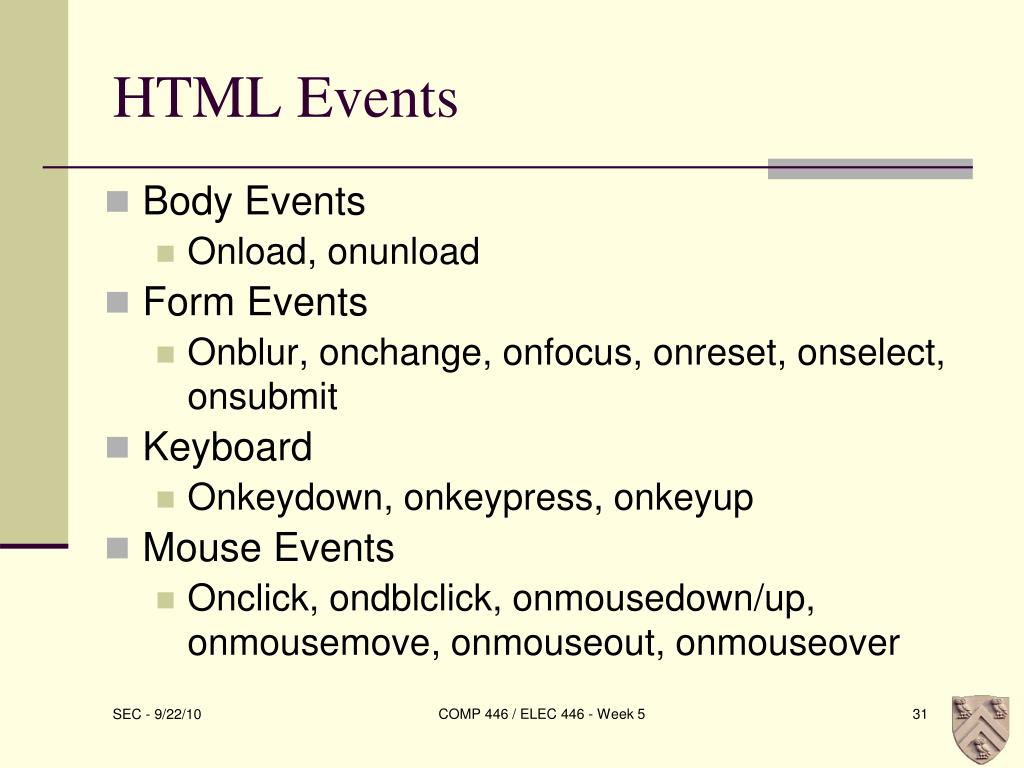 HTML Events

Body Events
Onload, onunload
Form Events
Onblur, onchange, onfocus, onreset, onselect, onsubmit
Keyboard
Onkeydown, onkeypress, onkeyup
Mouse Events
Onclick, ondblclick, onmousedown/up, onmousemove, onmouseout, onmouseover

SEC - 9/22/10
COMP 446 / ELEC 446 - Week 5
31